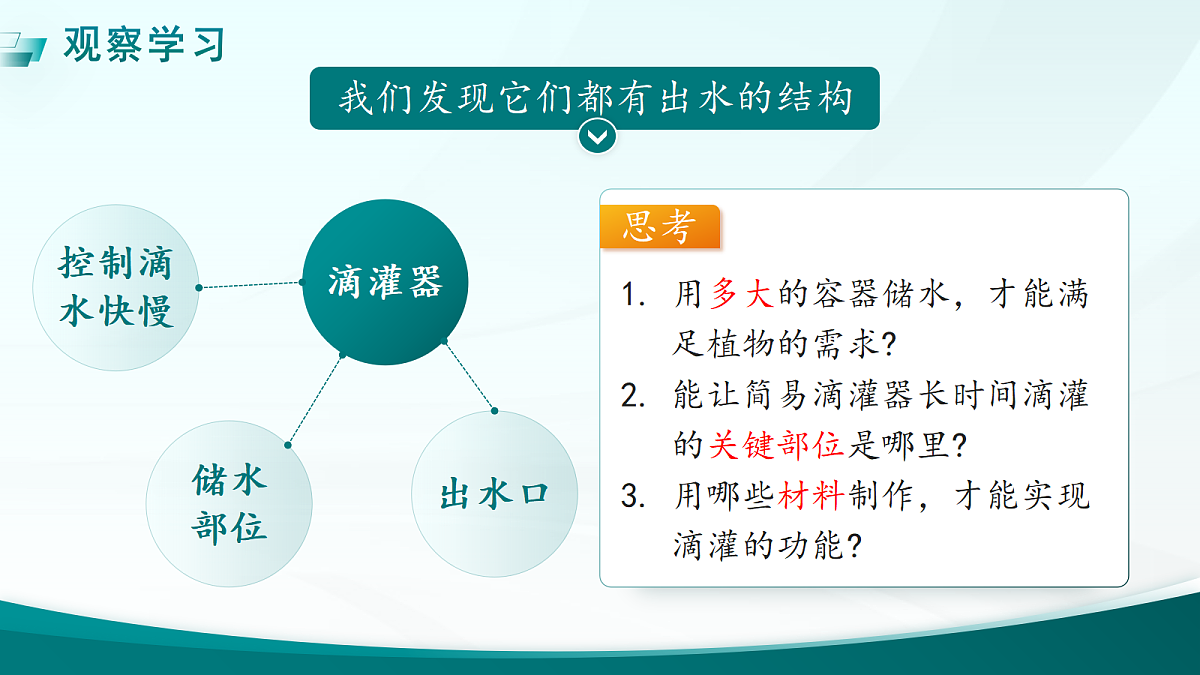 观察学习

我们发现它们都有出水的结构

控制滴水快慢

滴灌器

储水部位

出水口

思考

1. 用多大的容器储水，才能满足植物的需求？
2. 能让简易滴灌器长时间滴灌的关键部位是哪里？
3. 用哪些材料制作，才能实现滴灌的功能？